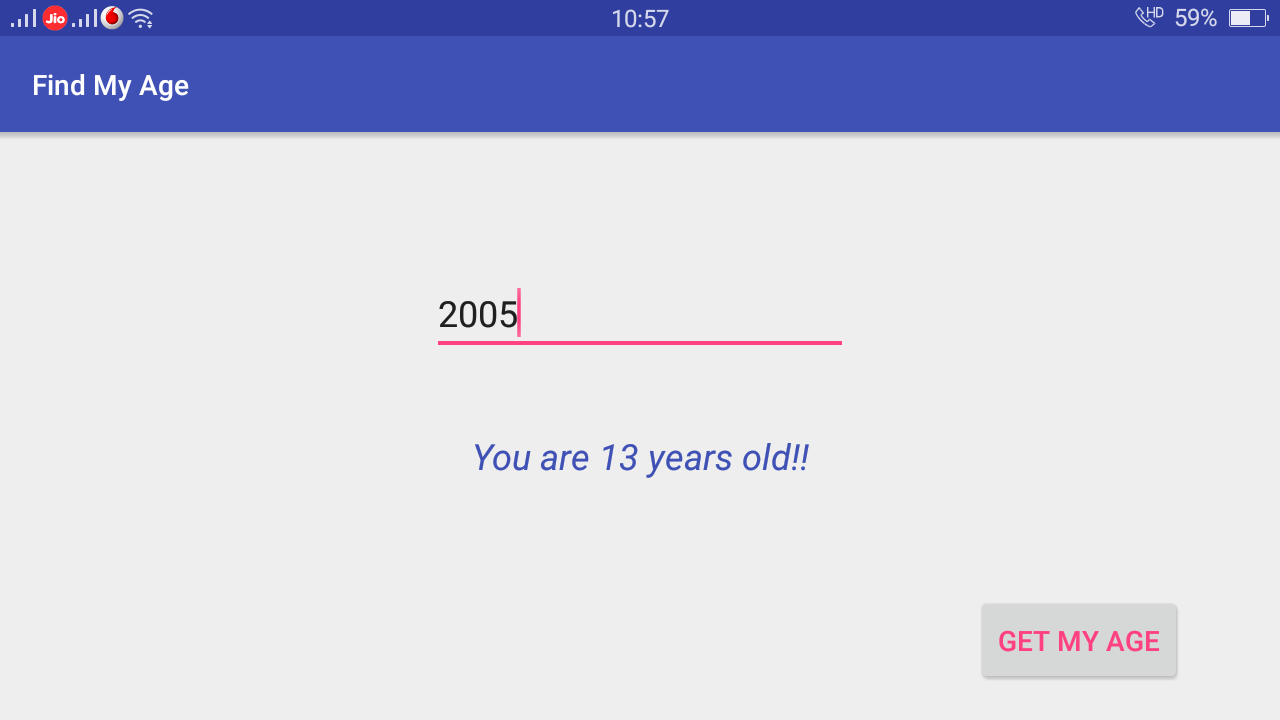 Jio 10:57 HD 59%

Find My Age

2005

You are 13 years old!!

GET MY AGE